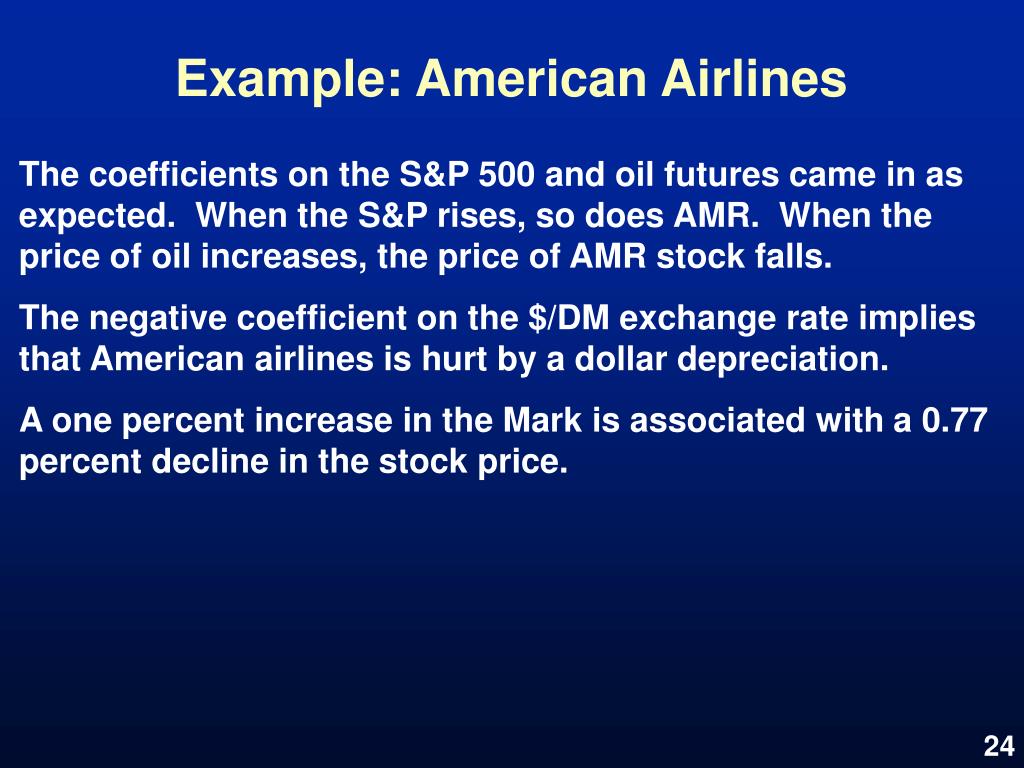 Example: American Airlines

The coefficients on the S&P 500 and oil futures came in as expected. When the S&P rises, so does AMR. When the price of oil increases, the price of AMR stock falls.

The negative coefficient on the \$/DM exchange rate implies that American airlines is hurt by a dollar depreciation.

A one percent increase in the Mark is associated with a 0.77 percent decline in the stock price.

24